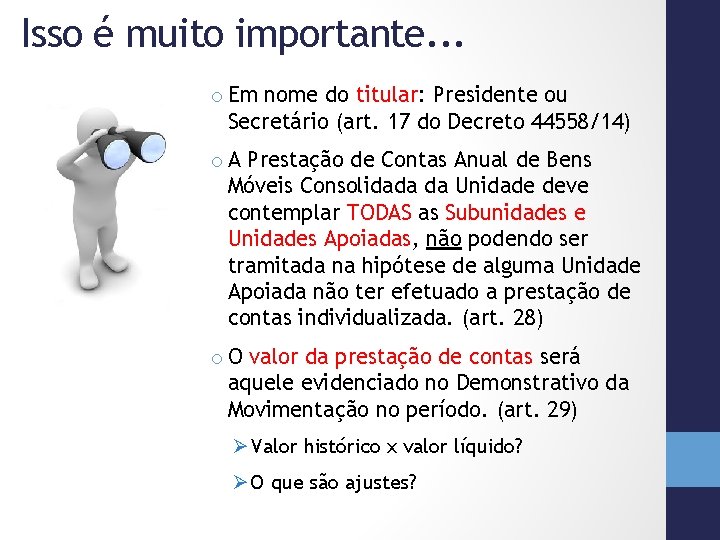 Isso é muito importante...

o Em nome do titular: Presidente ou Secretário (art. 17 do Decreto 44558/14)

o A Prestação de Contas Anual de Bens Móveis Consolidada da Unidade deve contemplar TODAS as Subunidades e Unidades Apoiadas, não podendo ser tramitada na hipótese de alguma Unidade Apoiada não ter efetuado a prestação de contas individualizada. (art. 28)

o O valor da prestação de contas será aquele evidenciado no Demonstrativo da Movimentação no período. (art. 29)

➢ Valor histórico x valor líquido?

➢ O que são ajustes?